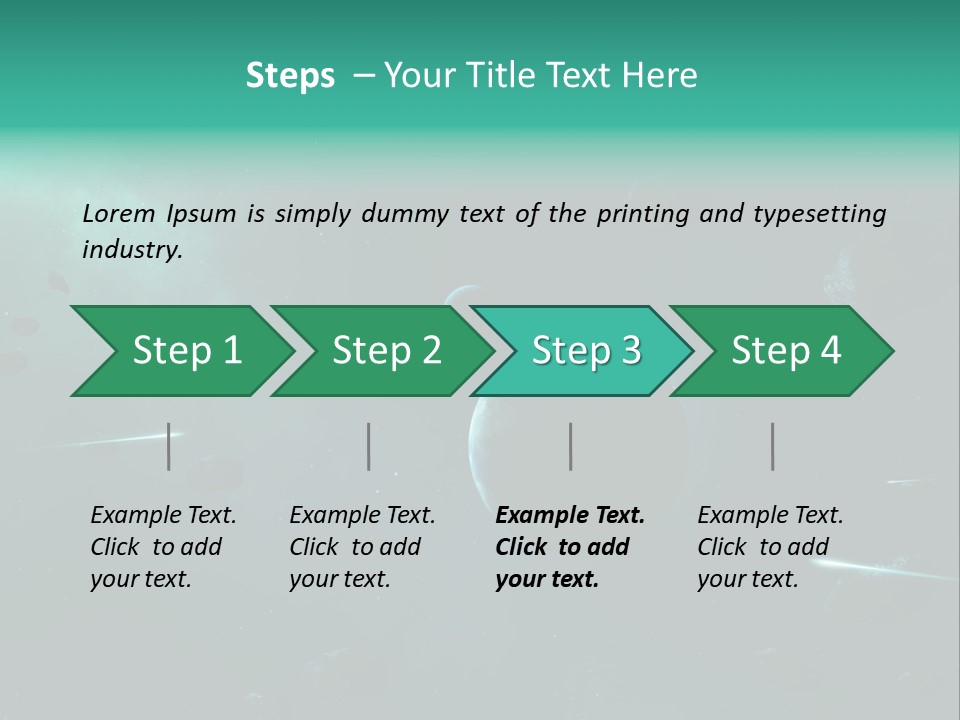 Steps – Your Title Text Here

Lorem Ipsum is simply dummy text of the printing and typesetting industry.

Step 1

Step 2

Step 3

Step 4

Example Text. Click to add your text.

Example Text. Click to add your text.

Example Text. Click to add your text.

Example Text. Click to add your text.